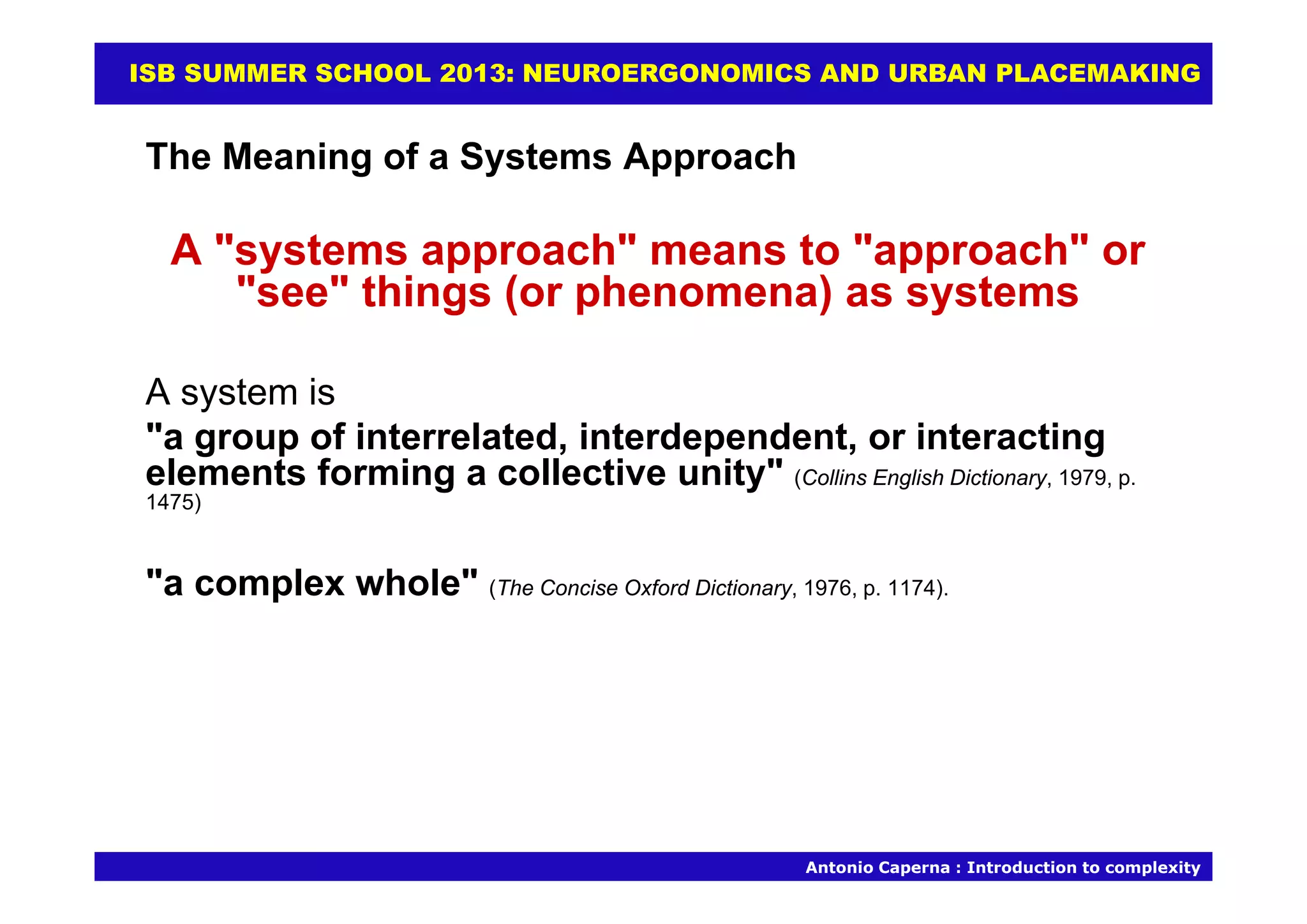 ISB SUMMER SCHOOL 2013: NEUROERGONOMICS AND URBAN PLACEMAKING

The Meaning of a Systems Approach

A "systems approach" means to "approach" or "see" things (or phenomena) as systems

A system is
"a group of interrelated, interdependent, or interacting elements forming a collective unity" (Collins English Dictionary, 1979, p. 1475)

"a complex whole" (The Concise Oxford Dictionary, 1976, p. 1174).

Antonio Caperna : Introduction to complexity